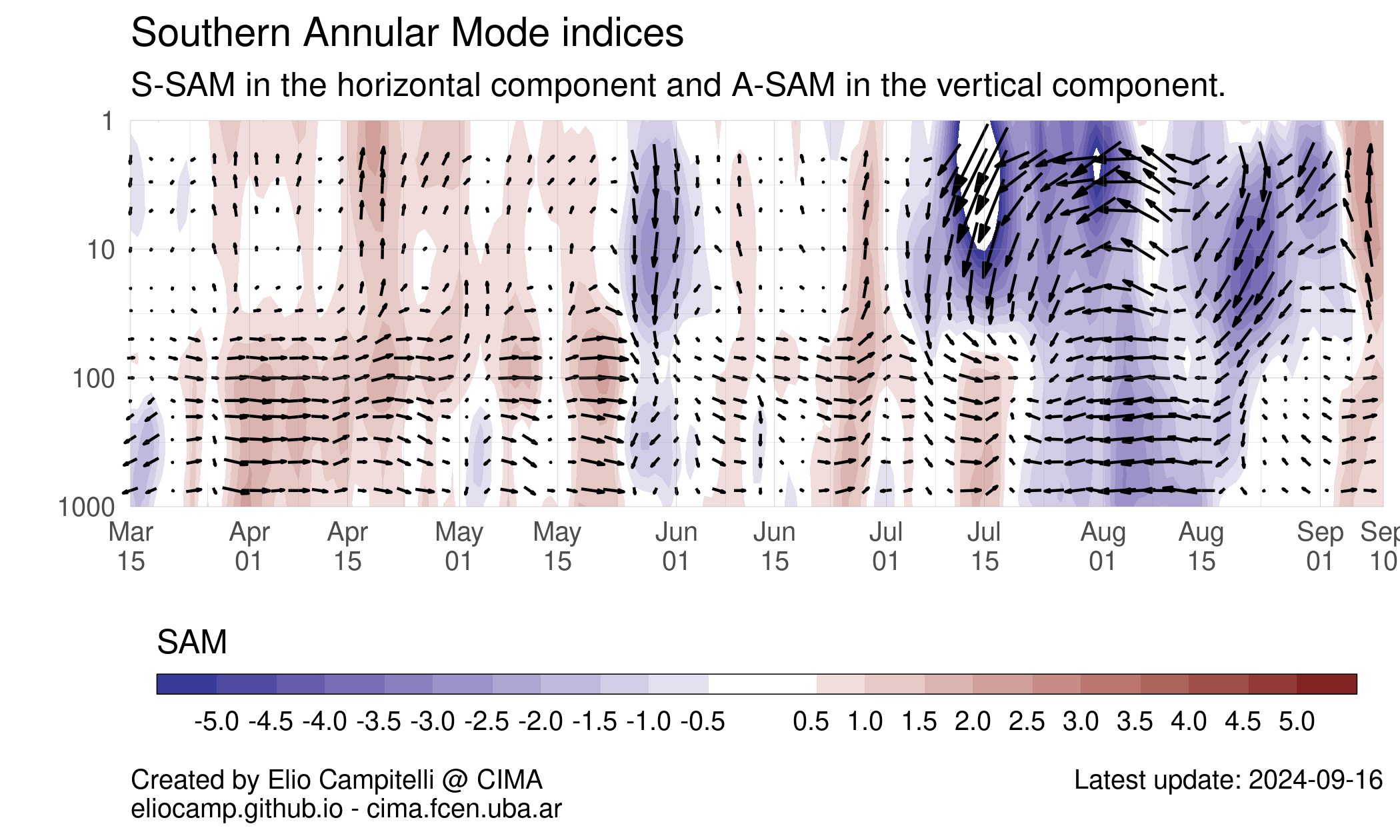 Southern Annular Mode indices

S-SAM in the horizontal component and A-SAM in the vertical component.

1
10
100
1000

Mar 15
Apr 01
Apr 15
May 01
May 15
Jun 01
Jun 15
Jul 01
Jul 15
Aug 01
Aug 15
Sep 01
Sep 10

SAM

-5.0 -4.5 -4.0 -3.5 -3.0 -2.5 -2.0 -1.5 -1.0 -0.5 0.5 1.0 1.5 2.0 2.5 3.0 3.5 4.0 4.5 5.0

Created by Elio Campitelli @ CIMA
eliocamp.github.io - cima.fcen.uba.ar

Latest update: 2024-09-16